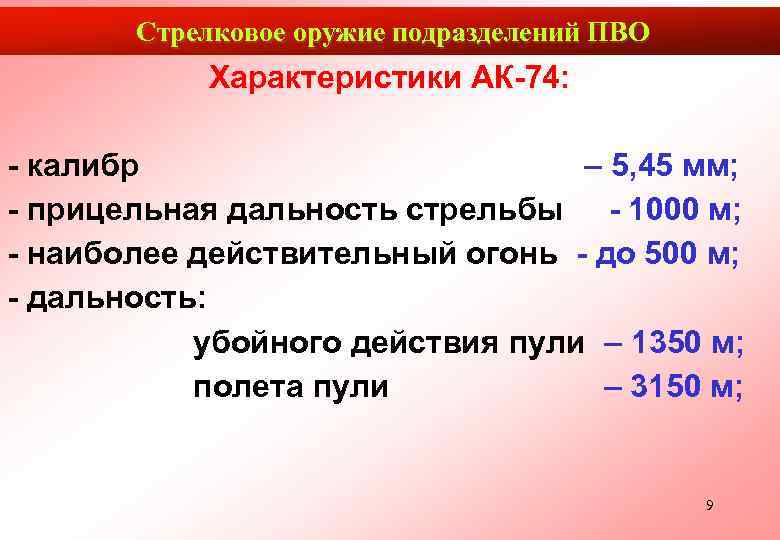 Стрелковое оружие подразделений ПВО

Характеристики АК-74:

- калибр – 5,45 мм;
- прицельная дальность стрельбы - 1000 м;
- наиболее действительный огонь - до 500 м;
- дальность:
убойного действия пули – 1350 м;
полета пули – 3150 м;

9